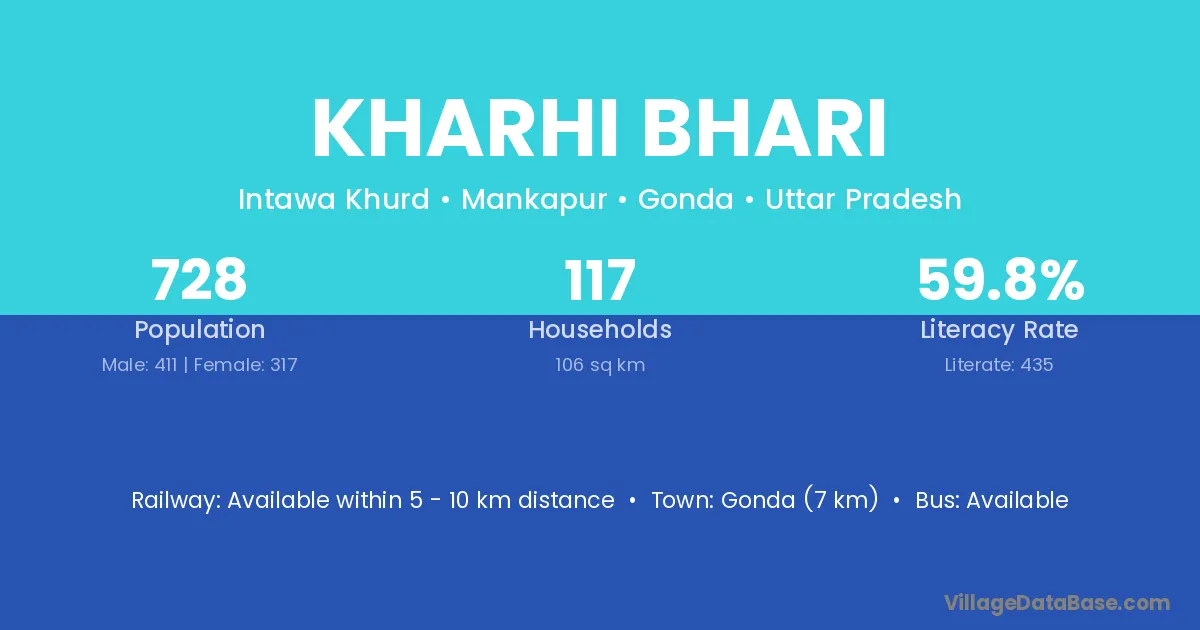 KHARHI BHARI

Intawa Khurd • Mankapur • Gonda • Uttar Pradesh

728
Population
Male: 411 | Female: 317

117
Households
106 sq km

59.8%
Literacy Rate
Literate: 435

Railway: Available within 5 - 10 km distance • Town: Gonda (7 km) • Bus: Available

VillageDataBase.com